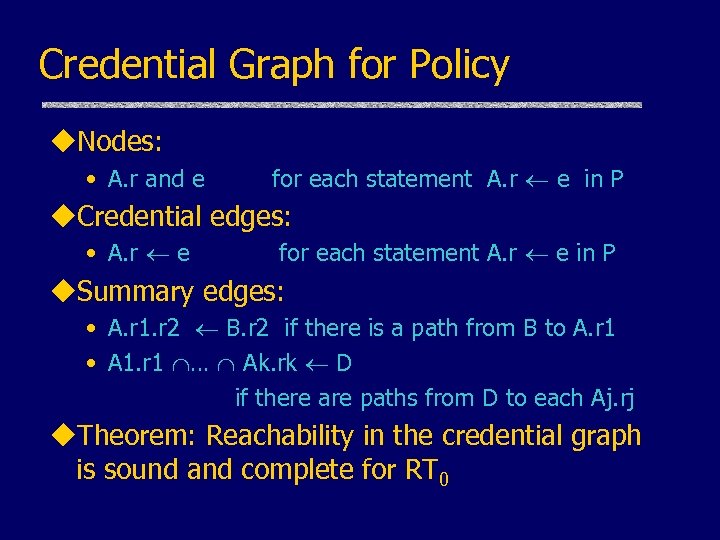 Credential Graph for Policy

◆Nodes:
• A.r and e for each statement A.r $\leftarrow$ e in P

◆Credential edges:
• A.r $\leftarrow$ e for each statement A.r $\leftarrow$ e in P

◆Summary edges:
• A.r1.r2 $\leftarrow$ B.r2 if there is a path from B to A.r1
• A1.r1 $\cap$… $\cap$ Ak.rk $\leftarrow$ D
if there are paths from D to each Aj.rj

◆Theorem: Reachability in the credential graph is sound and complete for $RT_0$